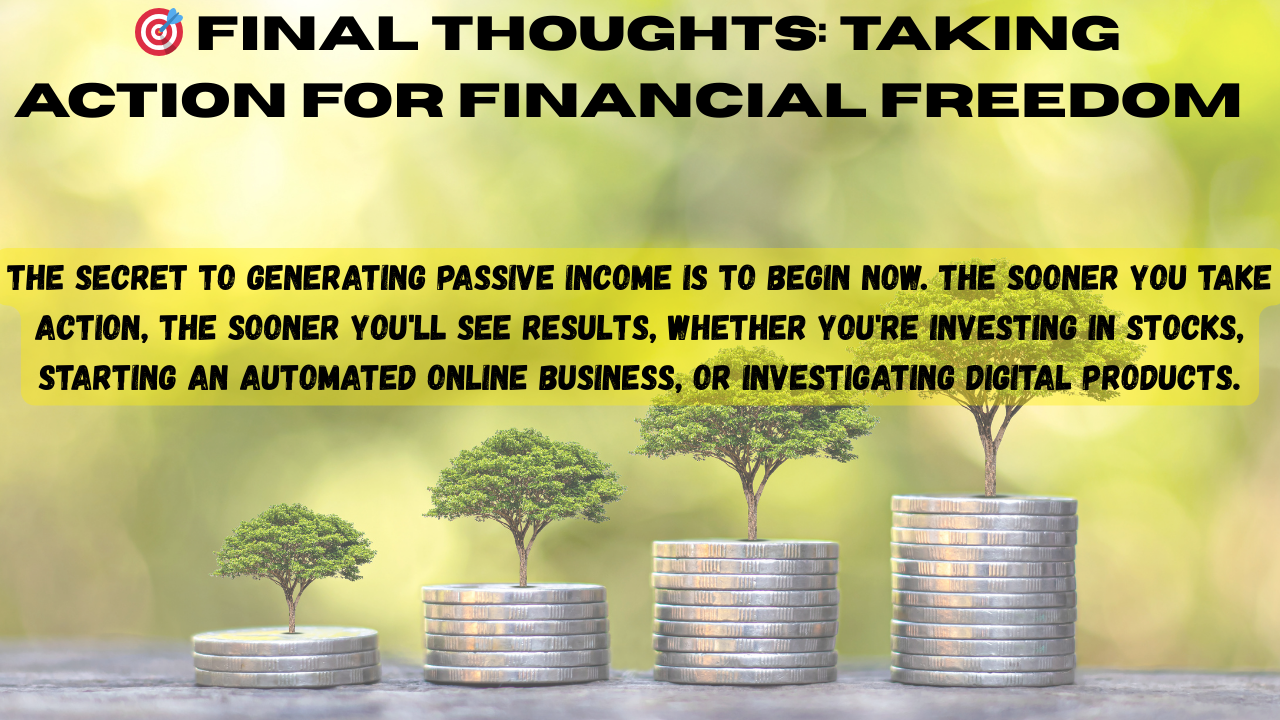 🎯 FINAL THOUGHTS: TAKING ACTION FOR FINANCIAL FREEDOM

THE SECRET TO GENERATING PASSIVE INCOME IS TO BEGIN NOW. THE SOONER YOU TAKE ACTION, THE SOONER YOU'LL SEE RESULTS, WHETHER YOU'RE INVESTING IN STOCKS, STARTING AN AUTOMATED ONLINE BUSINESS, OR INVESTIGATING DIGITAL PRODUCTS.